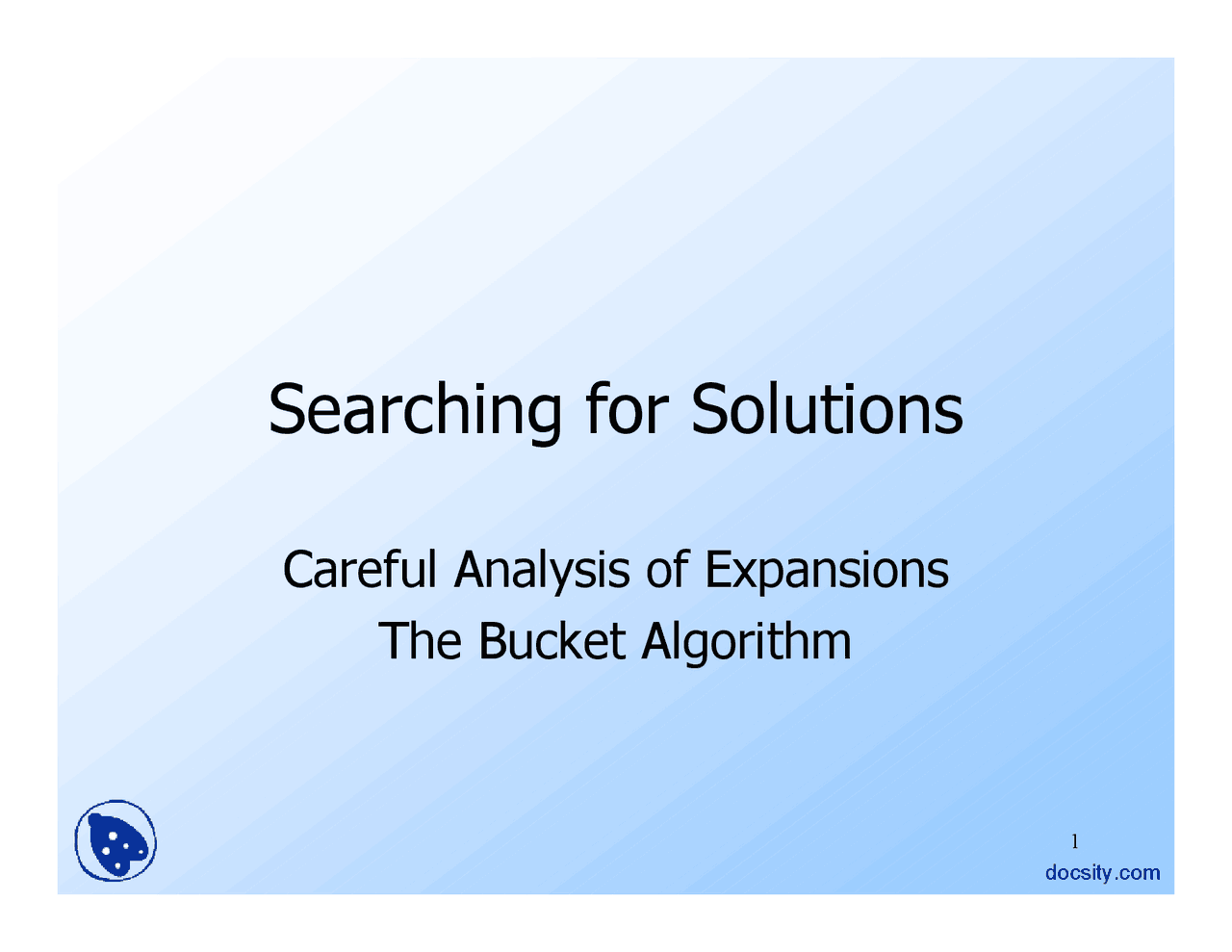 Searching for Solutions

Careful Analysis of Expansions
The Bucket Algorithm

1

docsity.com